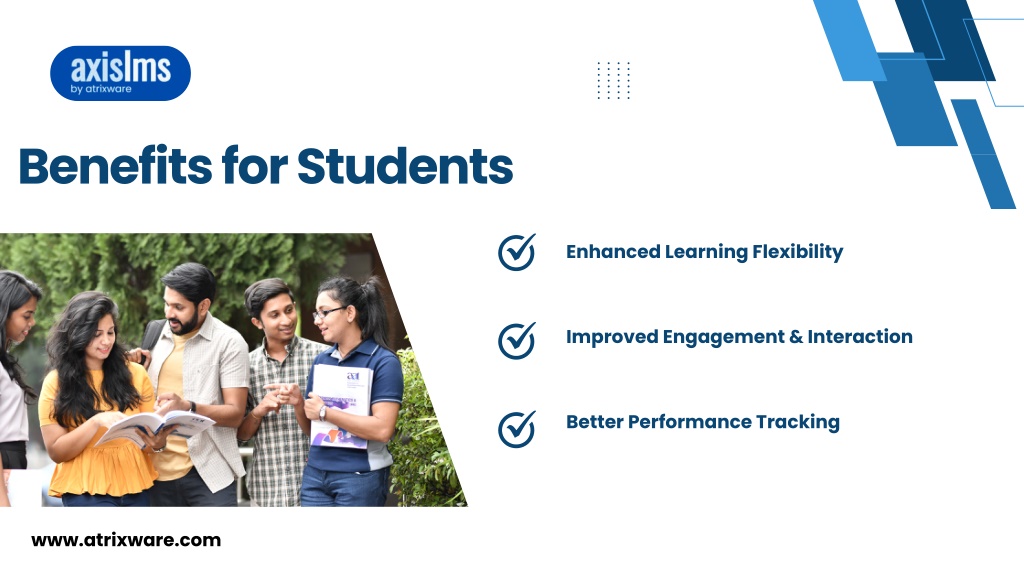 axislms
by atrixware

Benefits for Students

Enhanced Learning Flexibility

Improved Engagement & Interaction

Better Performance Tracking

www.atrixware.com